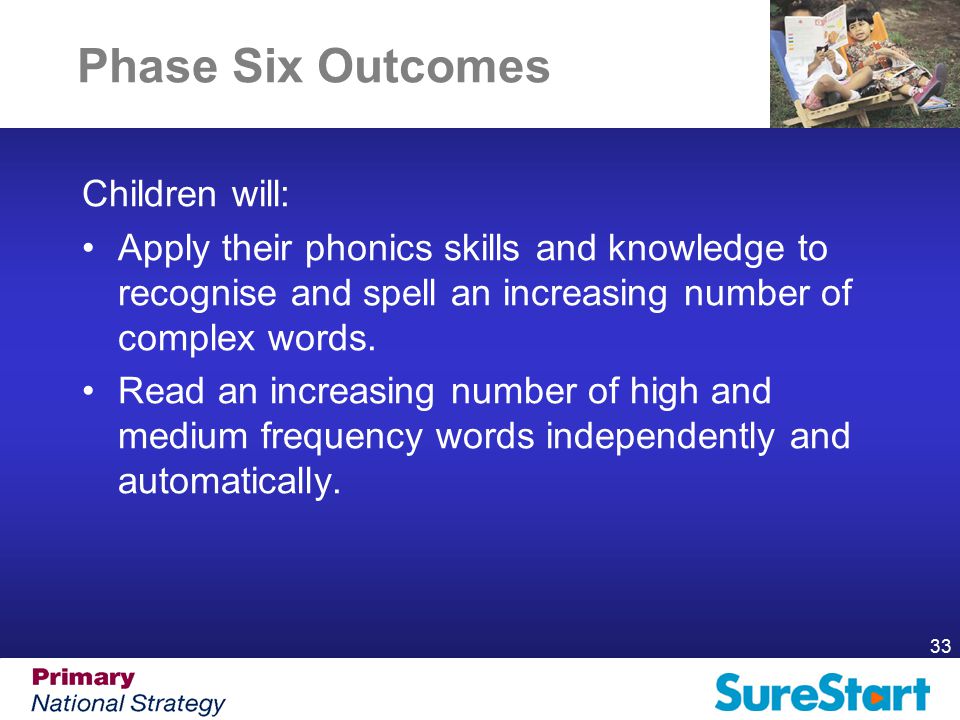 Phase Six Outcomes

Children will:

• Apply their phonics skills and knowledge to recognise and spell an increasing number of complex words.

• Read an increasing number of high and medium frequency words independently and automatically.

33

Primary
National Strategy

SureStart